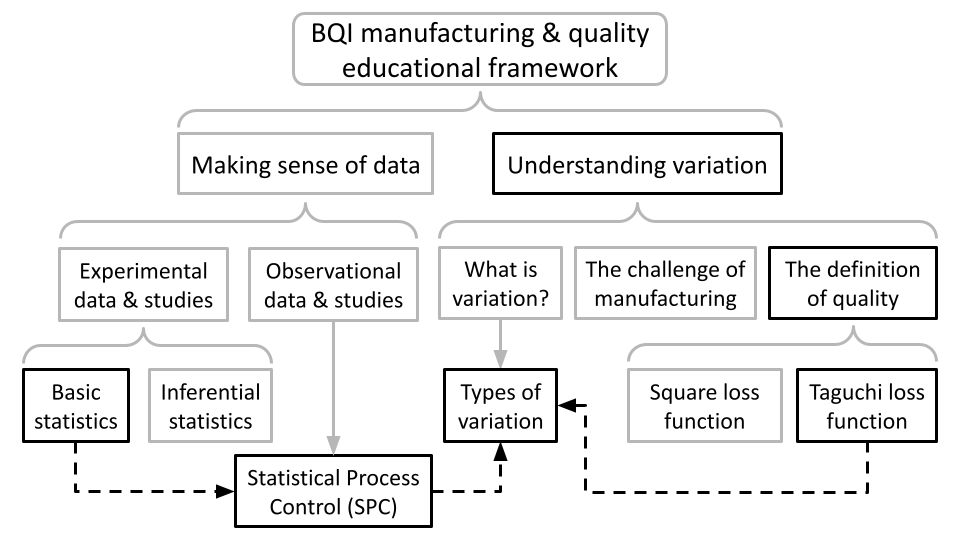 BQI manufacturing & quality educational framework

Making sense of data

Understanding variation

Experimental data & studies

Observational data & studies

What is variation?

The challenge of manufacturing

The definition of quality

Basic statistics

Inferential statistics

Types of variation

Square loss function

Taguchi loss function

Statistical Process Control (SPC)